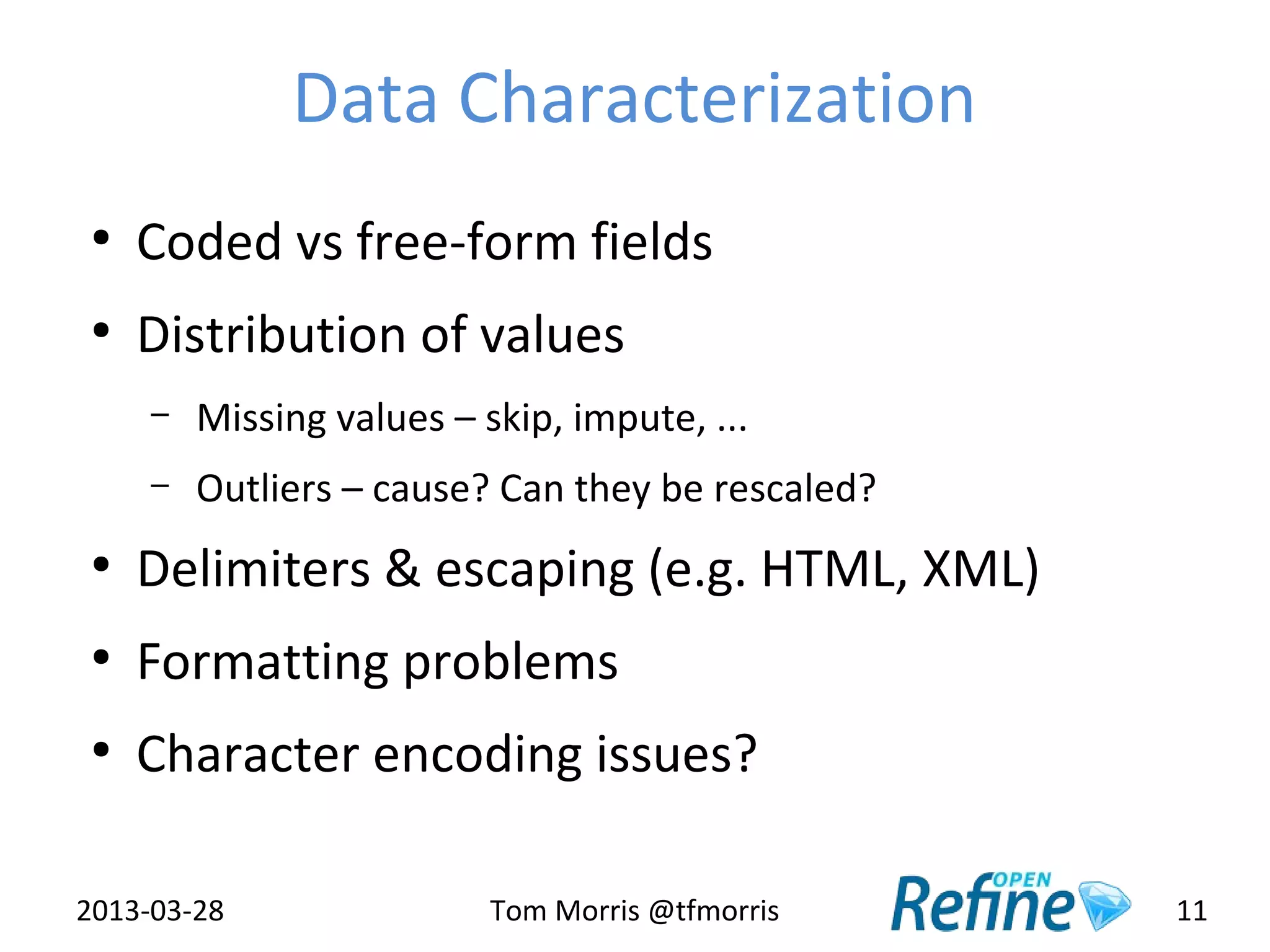 Data Characterization

• Coded vs free-form fields
• Distribution of values
  – Missing values – skip, impute, ...
  – Outliers – cause? Can they be rescaled?
• Delimiters & escaping (e.g. HTML, XML)
• Formatting problems
• Character encoding issues?

2013-03-28 Tom Morris @tfmorris OPEN Refine 11